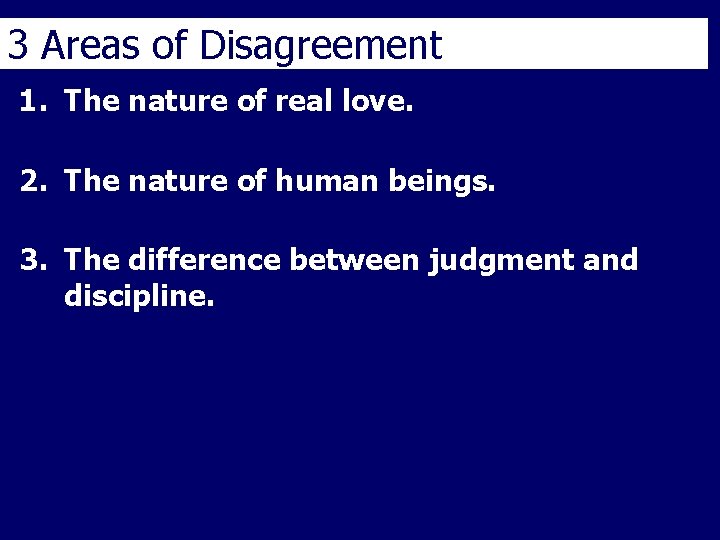 3 Areas of Disagreement

1. The nature of real love.

2. The nature of human beings.

3. The difference between judgment and discipline.